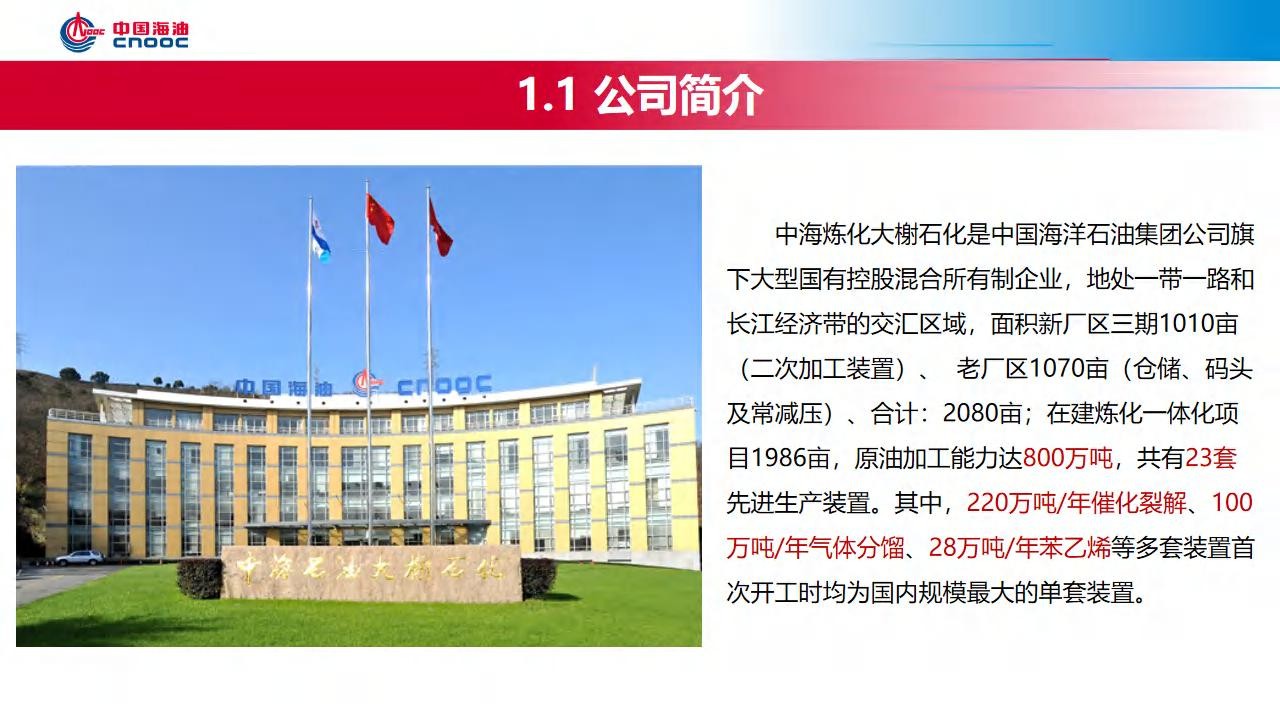 中国海油 CNOOC

1.1 公司简介

中国海油 CNOOC

中海石油大榭石化

中海炼化大榭石化是中国海洋石油集团公司旗下大型国有控股混合所有制企业，地处一带一路和长江经济带的交汇区域，面积新厂区三期1010亩（二次加工装置）、 老厂区1070亩（仓储、码头及常减压）、合计：2080亩；在建炼化一体化项目1986亩，原油加工能力达800万吨，共有23套先进生产装置。其中，220万吨/年催化裂解、100万吨/年气体分馏、28万吨/年苯乙烯等多套装置首次开工时均为国内规模最大的单套装置。